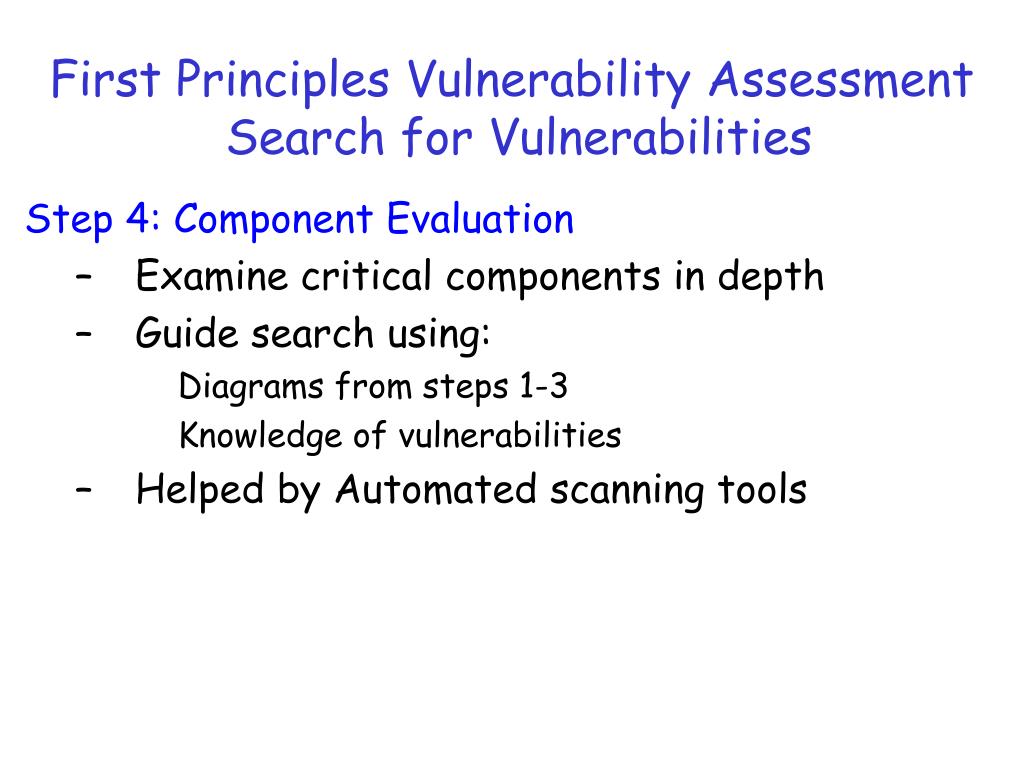 First Principles Vulnerability Assessment
Search for Vulnerabilities

Step 4: Component Evaluation
– Examine critical components in depth
– Guide search using:
Diagrams from steps 1-3
Knowledge of vulnerabilities
– Helped by Automated scanning tools